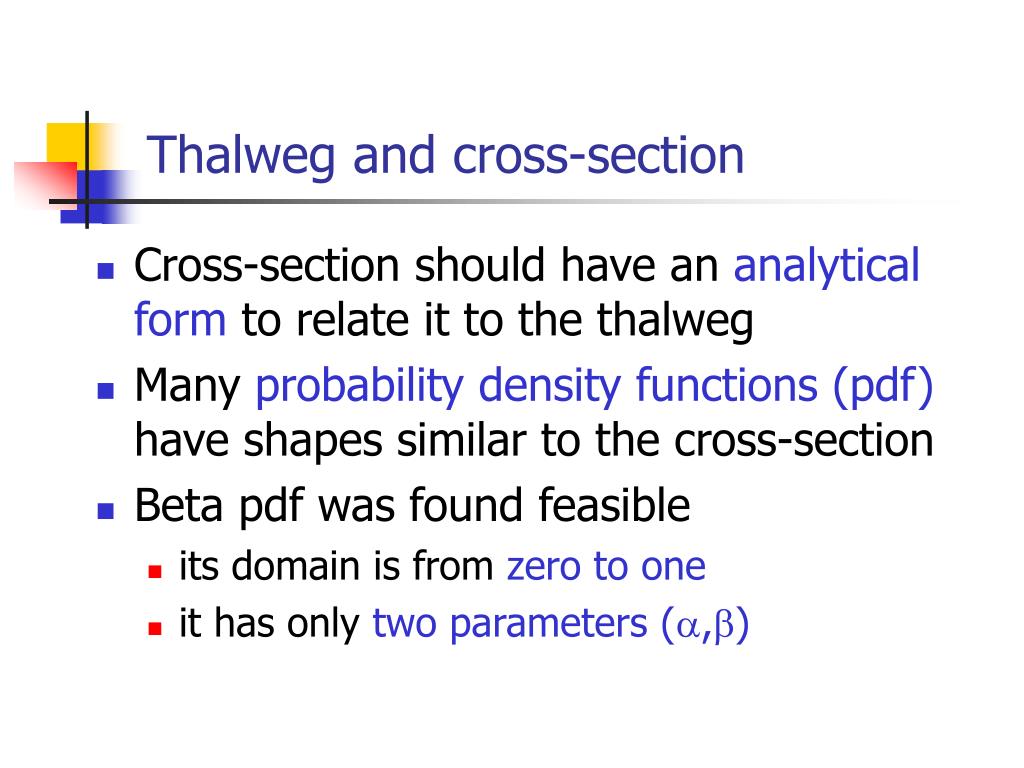 Thalweg and cross-section

- Cross-section should have an analytical form to relate it to the thalweg
- Many probability density functions (pdf) have shapes similar to the cross-section
- Beta pdf was found feasible
  - its domain is from zero to one
  - it has only two parameters ($\alpha$,$\beta$)